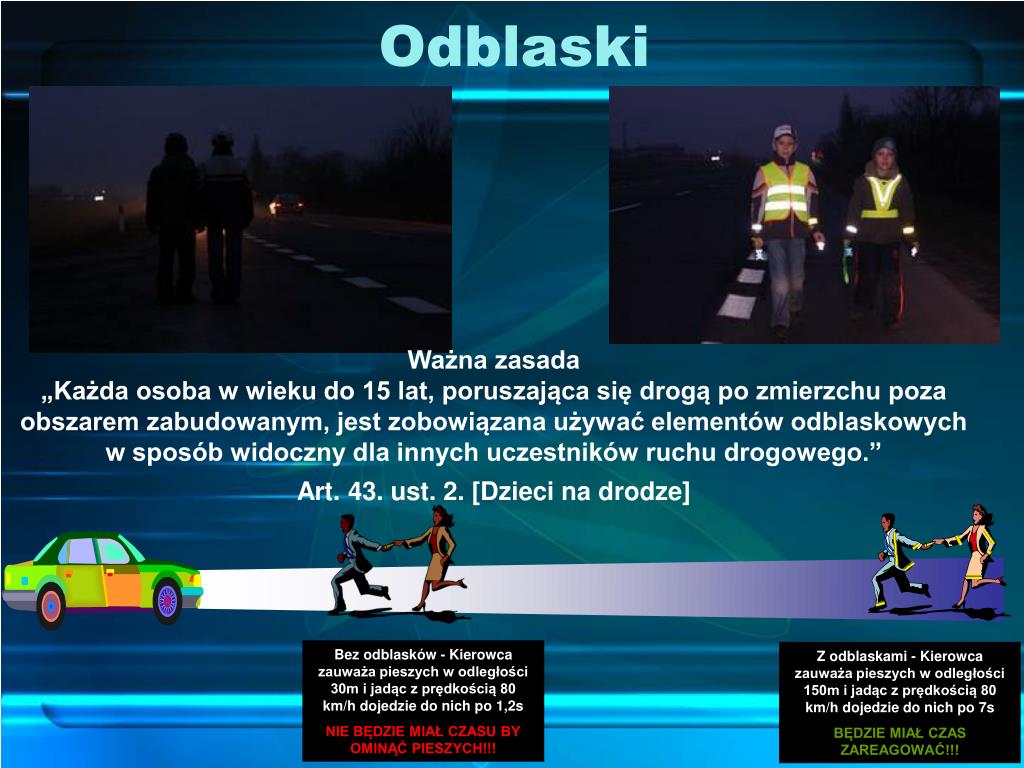 Odblaski

Ważna zasada
„Każda osoba w wieku do 15 lat, poruszająca się drogą po zmierzchu poza obszarem zabudowanym, jest zobowiązana używać elementów odblaskowych w sposób widoczny dla innych uczestników ruchu drogowego.”
Art. 43. ust. 2. [Dzieci na drodze]

Bez odblasków - Kierowca zauważa pieszych w odległości 30m i jadąc z prędkością 80 km/h dojedzie do nich po 1,2s

NIE BĘDZIE MIAŁ CZASU BY OMINĄĆ PIESZYCH!!!

Z odblaskami - Kierowca zauważa pieszych w odległości 150m i jadąc z prędkością 80 km/h dojedzie do nich po 7s

BĘDZIE MIAŁ CZAS ZAREAGOWAĆ!!!